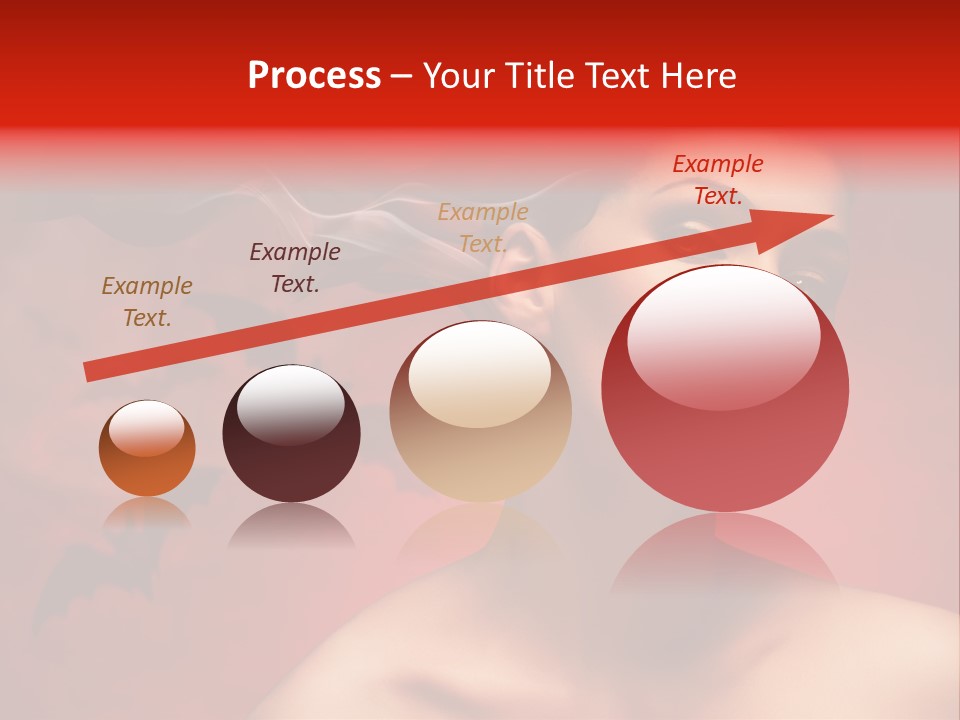 Process – Your Title Text Here

Example Text.

Example Text.

Example Text.

Example Text.